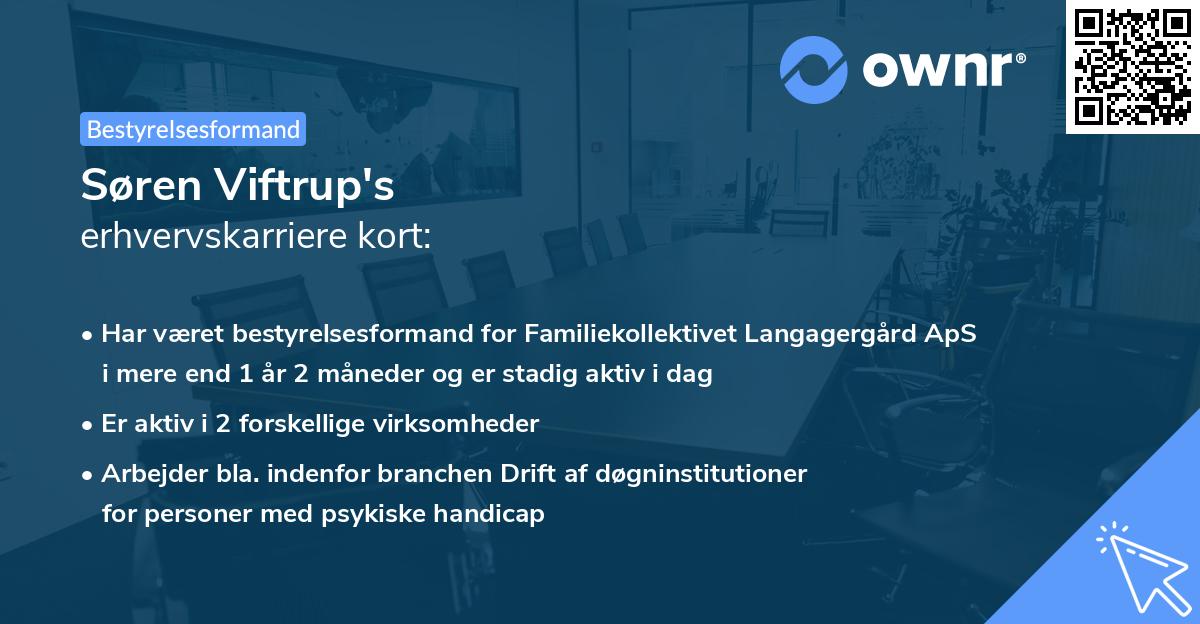 ownr®

Bestyrelsesformand

Søren Viftrup's
erhvervskarriere kort:

• Har været bestyrelsesformand for Familiekollektivet Langagergård ApS i mere end 1 år 2 måneder og er stadig aktiv i dag

• Er aktiv i 2 forskellige virksomheder

• Arbejder bla. indenfor branchen Drift af døgninstitutioner for personer med psykiske handicap